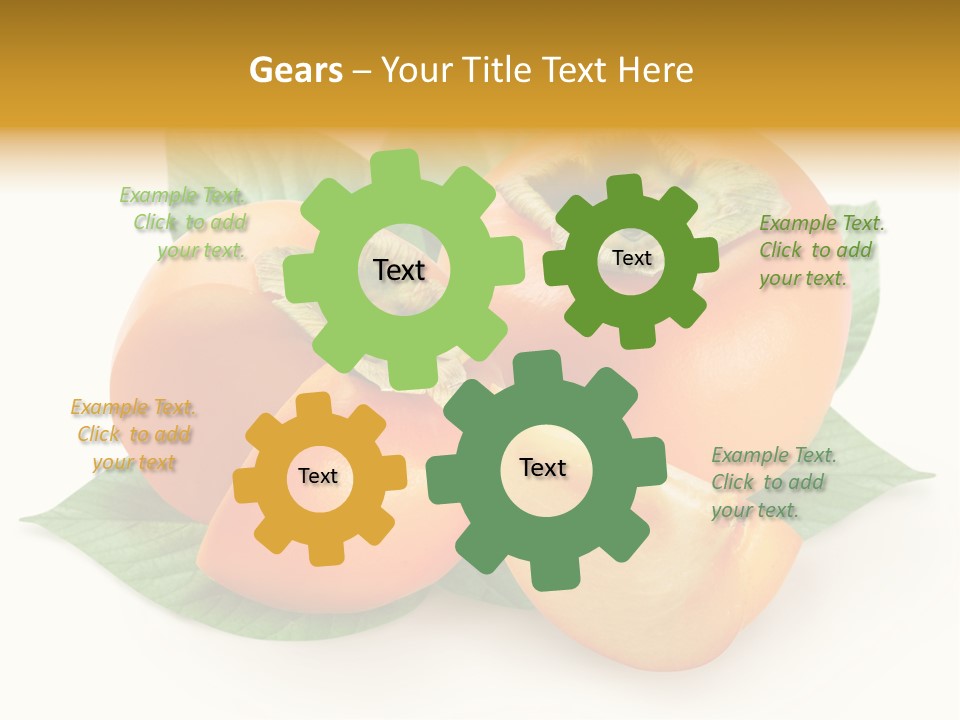 Gears – Your Title Text Here

Example Text. Click to add your text.

Text

Text

Example Text. Click to add your text.

Example Text. Click to add your text

Text

Text

Example Text. Click to add your text.